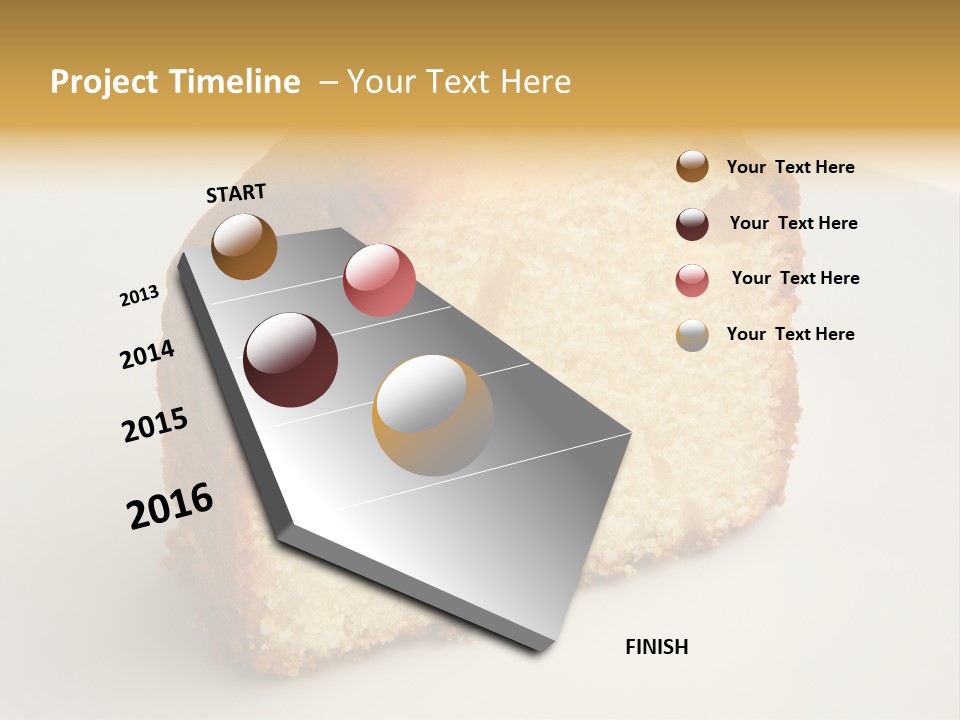 Project Timeline – Your Text Here

START

2013

2014

2015

2016

FINISH

Your Text Here

Your Text Here

Your Text Here

Your Text Here